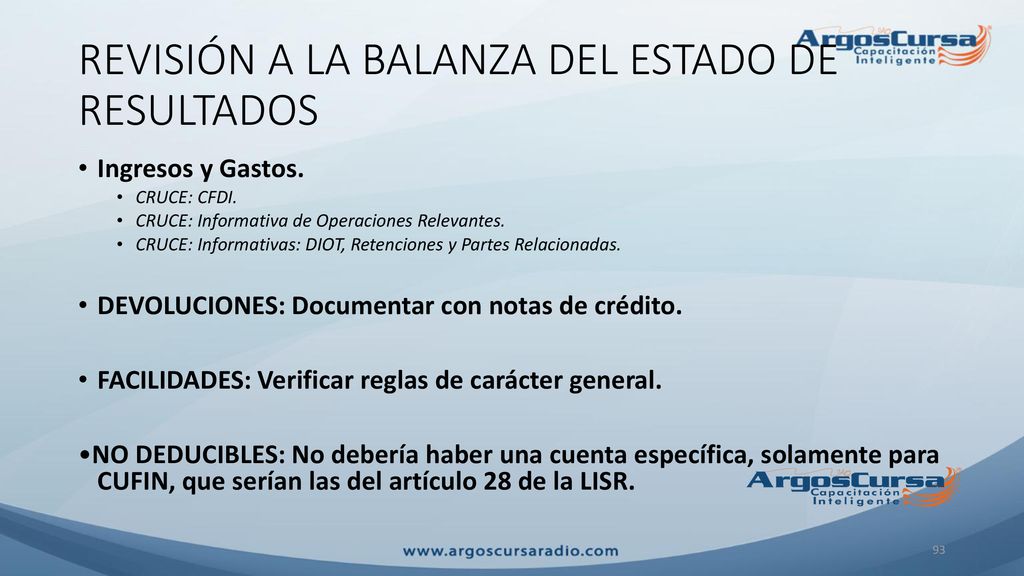 REVISIÓN A LA BALANZA DEL ESTADO DE RESULTADOS

ArgosCursa Capacitación Inteligente

• Ingresos y Gastos.
• CRUCE: CFDI.
• CRUCE: Informativa de Operaciones Relevantes.
• CRUCE: Informativas: DIOT, Retenciones y Partes Relacionadas.

• DEVOLUCIONES: Documentar con notas de crédito.

• FACILIDADES: Verificar reglas de carácter general.

•NO DEDUCIBLES: No debería haber una cuenta específica, solamente para CUFIN, que serían las del artículo 28 de la LISR.

ArgosCursa Capacitación Inteligente

www.argoscursaradio.com

93